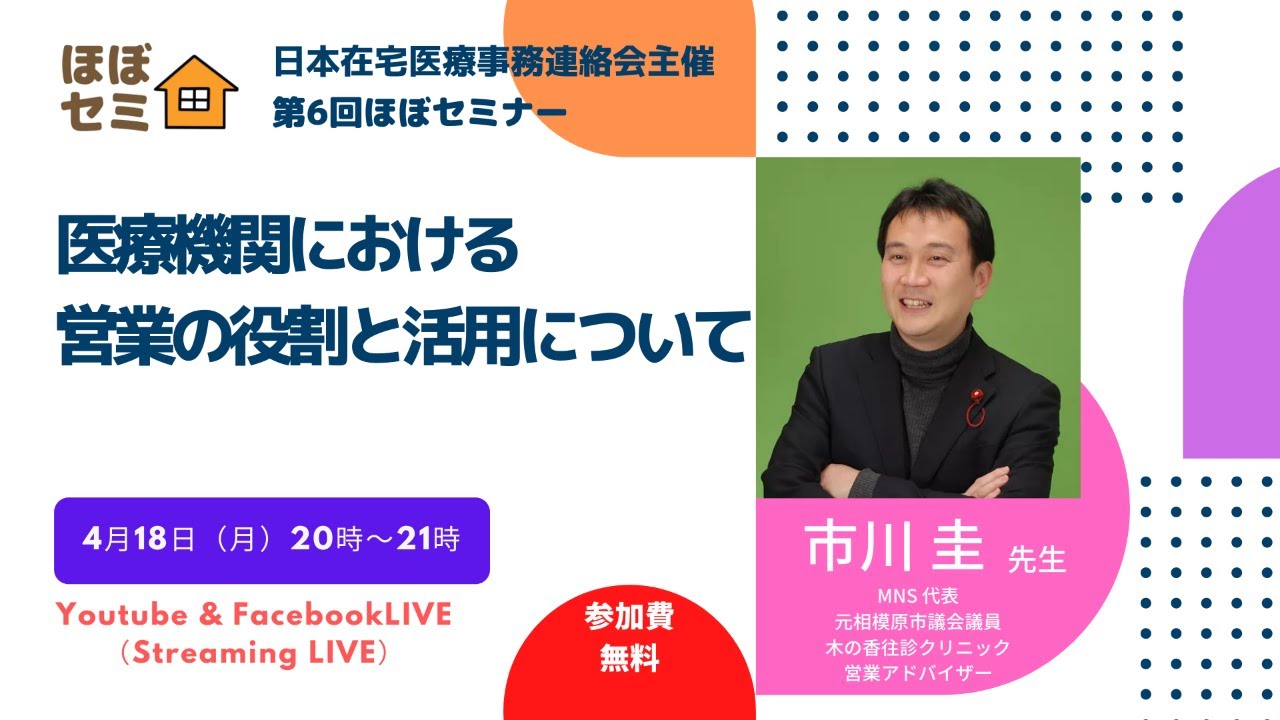 ほぼセミ

日本在宅医療事務連絡会主催
第6回ほぼセミナー

医療機関における
営業の役割と活用について

4月18日（月）20時～21時

Youtube & FacebookLIVE
（Streaming LIVE）

参加費
無料

市川 圭 先生

MNS 代表
元相模原市議会議員
木の香往診クリニック
営業アドバイザー